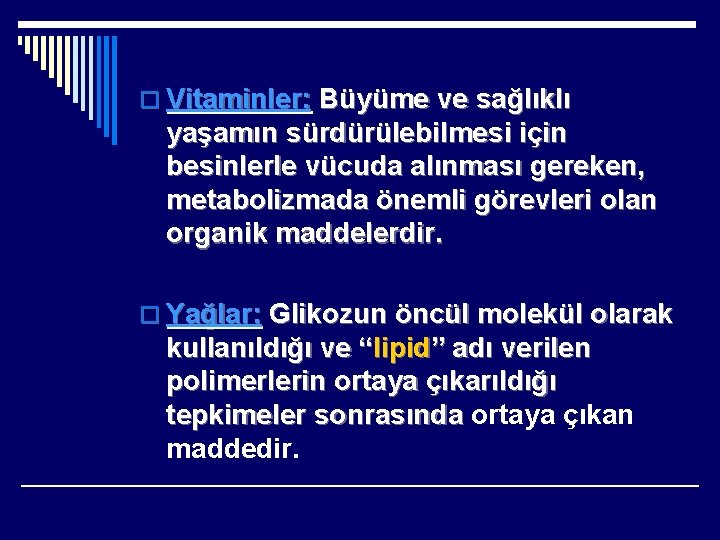 Vitaminler: Büyüme ve sağlıklı yaşamın sürdürülebilmesi için besinlerle vücuda alınması gereken, metabolizmada önemli görevleri olan organik maddelerdir.

Yağlar: Glikozun öncül molekül olarak kullanıldığı ve “lipid” adı verilen polimerlerin ortaya çıkarıldığı tepkimeler sonrasında ortaya çıkan maddedir.